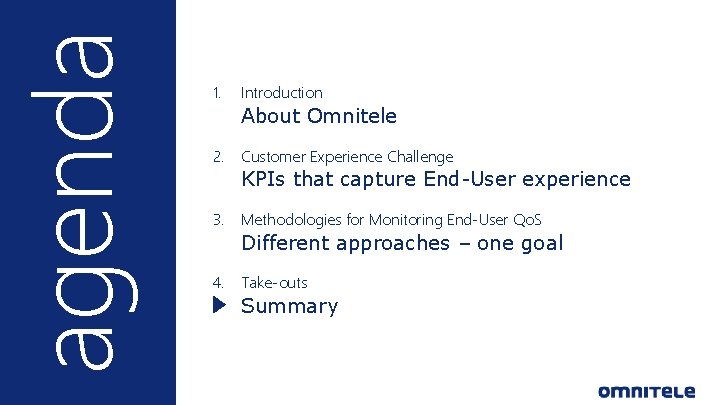 agenda

1. Introduction
About Omnitele

2. Customer Experience Challenge
KPIs that capture End-User experience

3. Methodologies for Monitoring End-User QoS
Different approaches – one goal

4. Take-outs
Summary

OMNITELE